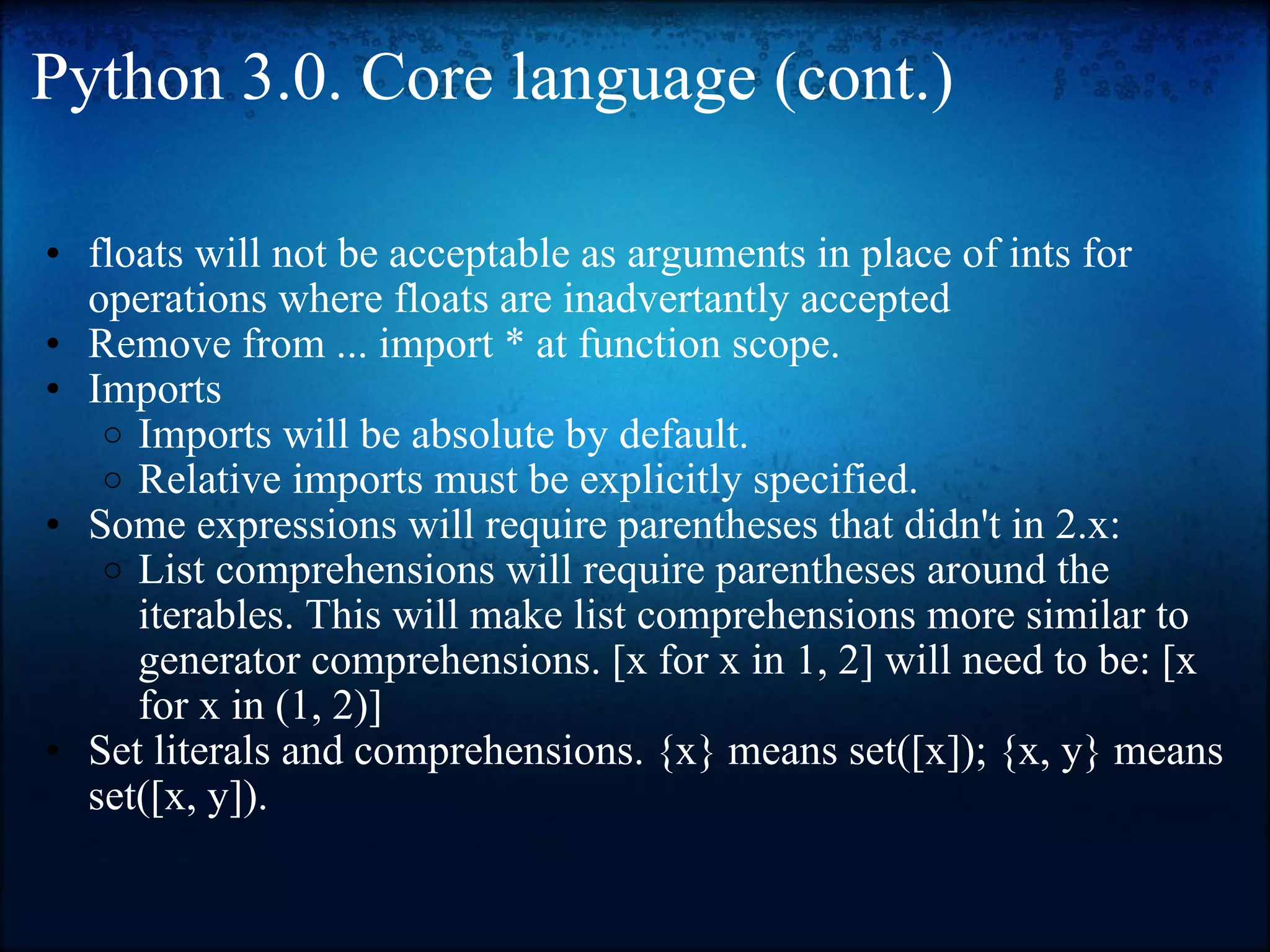 Python 3.0. Core language (cont.)

• floats will not be acceptable as arguments in place of ints for operations where floats are inadvertantly accepted
• Remove from ... import * at function scope.
• Imports
 ○ Imports will be absolute by default.
 ○ Relative imports must be explicitly specified.
• Some expressions will require parentheses that didn't in 2.x:
 ○ List comprehensions will require parentheses around the iterables. This will make list comprehensions more similar to generator comprehensions. [x for x in 1, 2] will need to be: [x for x in (1, 2)]
• Set literals and comprehensions. {x} means set([x]); {x, y} means set([x, y]).